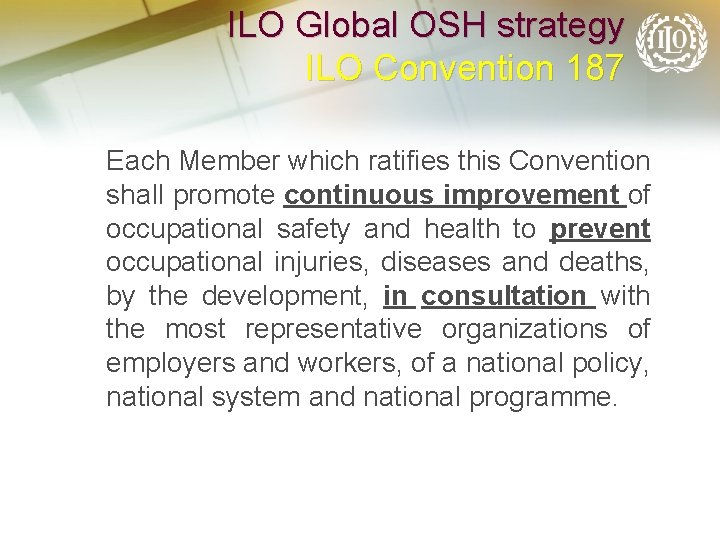 ILO Global OSH strategy
ILO Convention 187

ILO

Each Member which ratifies this Convention shall promote continuous improvement of occupational safety and health to prevent occupational injuries, diseases and deaths, by the development, in consultation with the most representative organizations of employers and workers, of a national policy, national system and national programme.